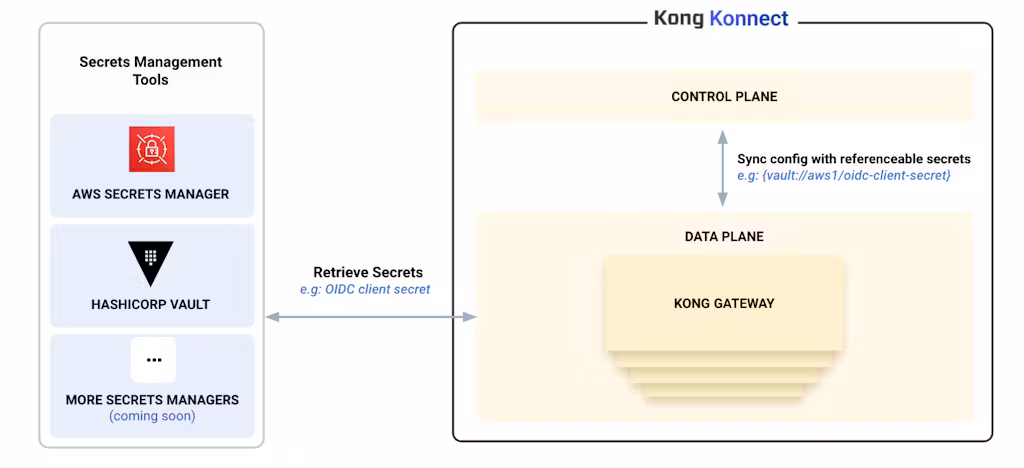 Secrets Management Tools

AWS SECRETS MANAGER

HASHICORP VAULT

...

MORE SECRETS MANAGERS
(coming soon)

Retrieve Secrets
e.g: OIDC client secret

Kong Konnect

CONTROL PLANE

Sync config with referenceable secrets
e.g: {vault://aws1/oidc-client-secret}

DATA PLANE

KONG GATEWAY